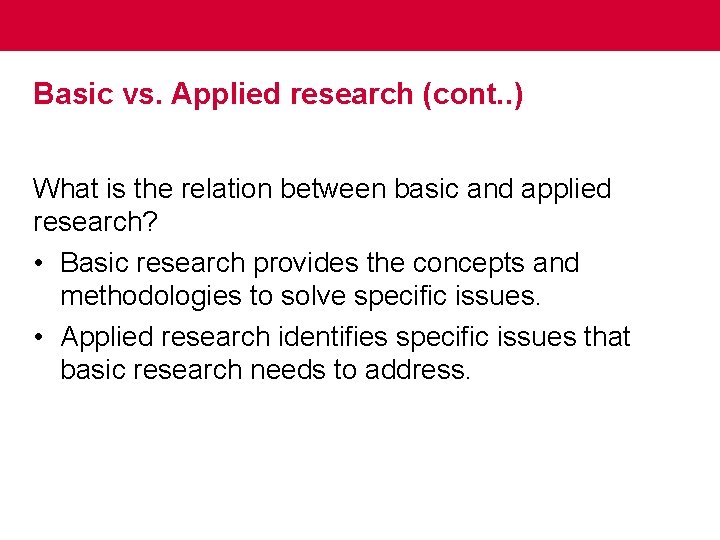 Basic vs. Applied research (cont..)

What is the relation between basic and applied research?

• Basic research provides the concepts and methodologies to solve specific issues.
• Applied research identifies specific issues that basic research needs to address.